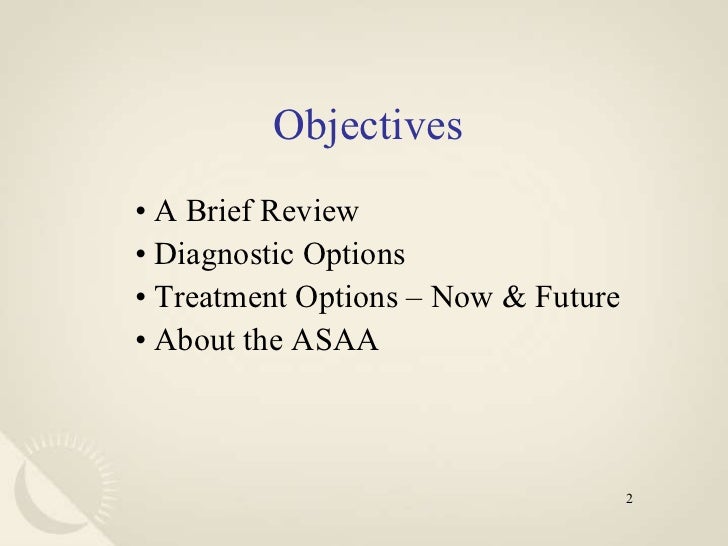 Objectives

• A Brief Review
• Diagnostic Options
• Treatment Options – Now & Future
• About the ASAA

2